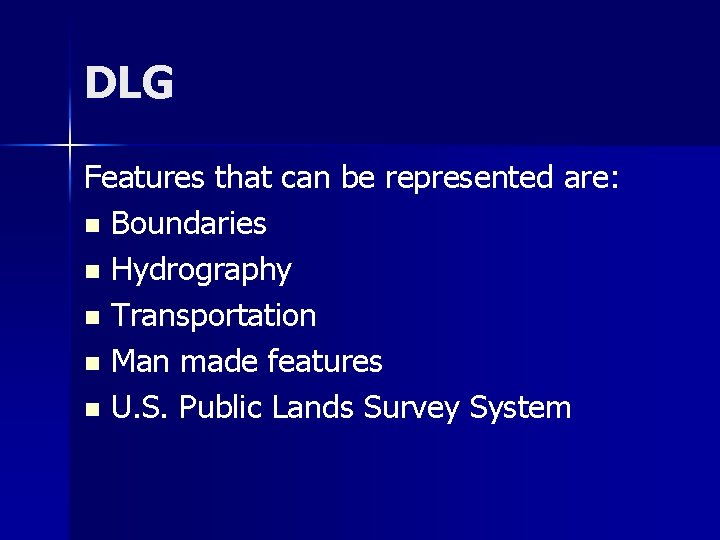 DLG

Features that can be represented are:
- Boundaries
- Hydrography
- Transportation
- Man made features
- U.S. Public Lands Survey System